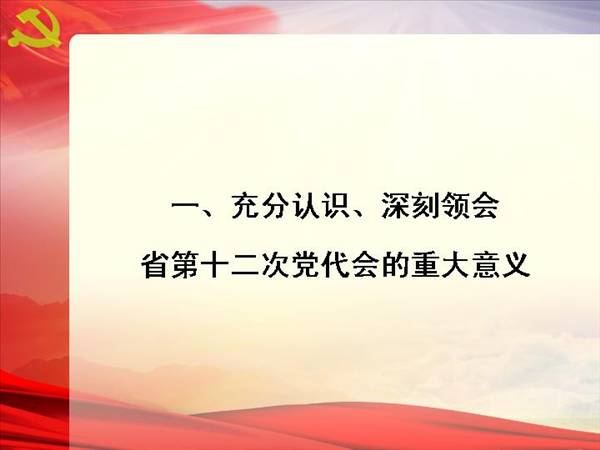 一、充分认识、深刻领会
省第十二次党代会的重大意义